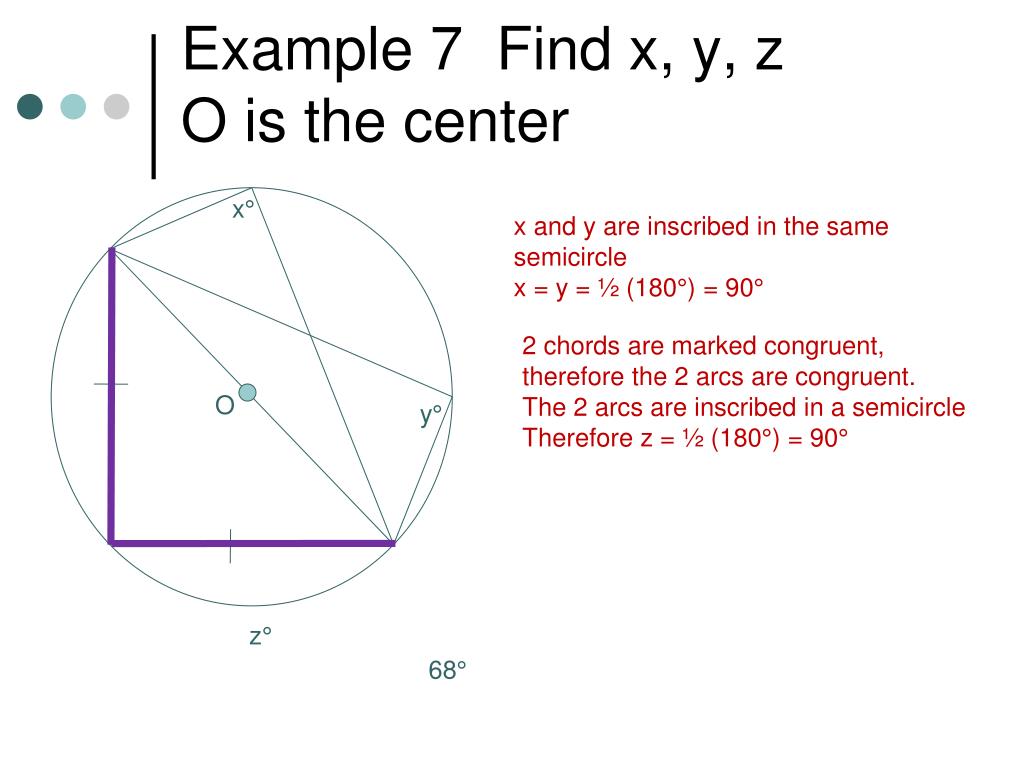 Example 7 Find x, y, z
O is the center

x°

O

y°

z°

68°

x and y are inscribed in the same semicircle
x = y = ½ (180°) = 90°

2 chords are marked congruent, therefore the 2 arcs are congruent.
The 2 arcs are inscribed in a semicircle
Therefore z = ½ (180°) = 90°